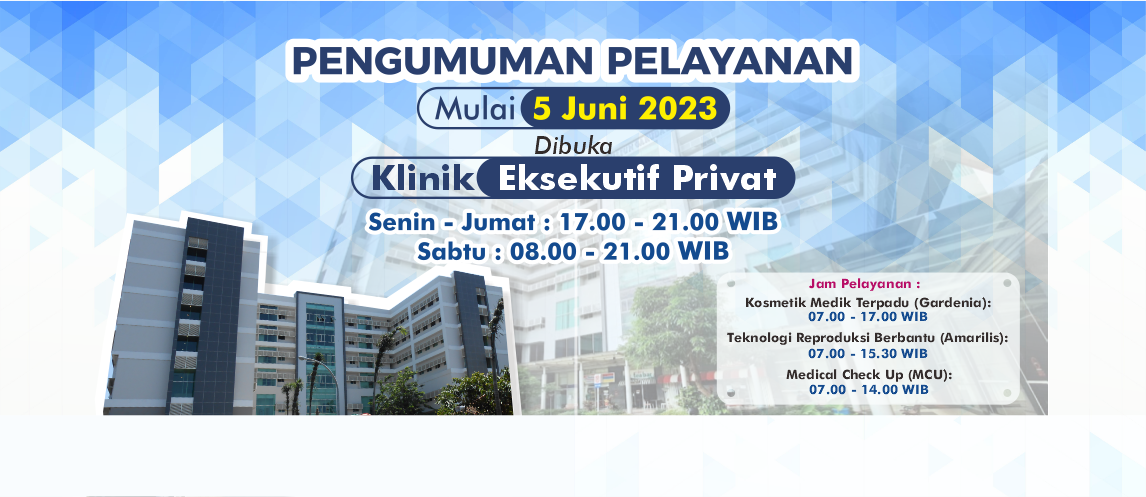 PENGUMUMAN PELAYANAN

Mulai 5 Juni 2023

Dibuka

Klinik Eksekutif Privat

Senin - Jumat : 17.00 - 21.00 WIB
Sabtu : 08.00 - 21.00 WIB

Jam Pelayanan :

Kosmetik Medik Terpadu (Gardenia):
07.00 - 17.00 WIB

Teknologi Reproduksi Berbantu (Amarilis):
07.00 - 15.30 WIB

Medical Check Up (MCU):
07.00 - 14.00 WIB